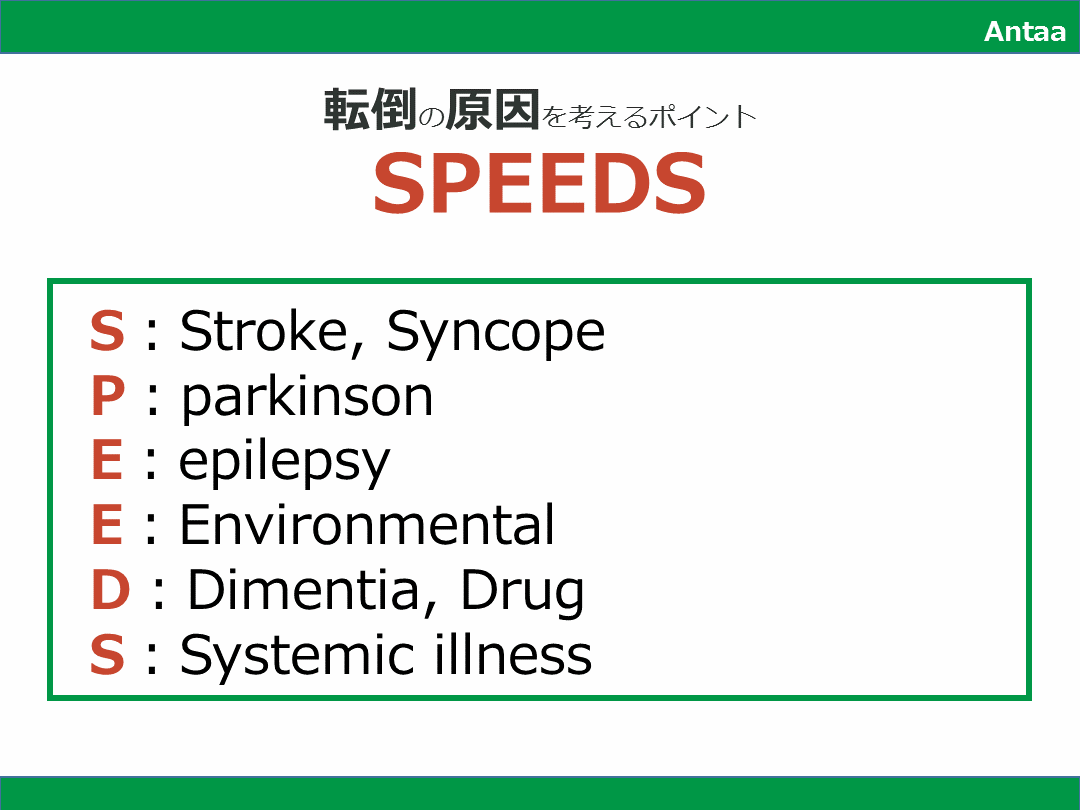 Antaa

転倒の原因を考えるポイント
SPEEDS

S : Stroke, Syncope
P : parkinson
E : epilepsy
E : Environmental
D : Dimentia, Drug
S : Systemic illness